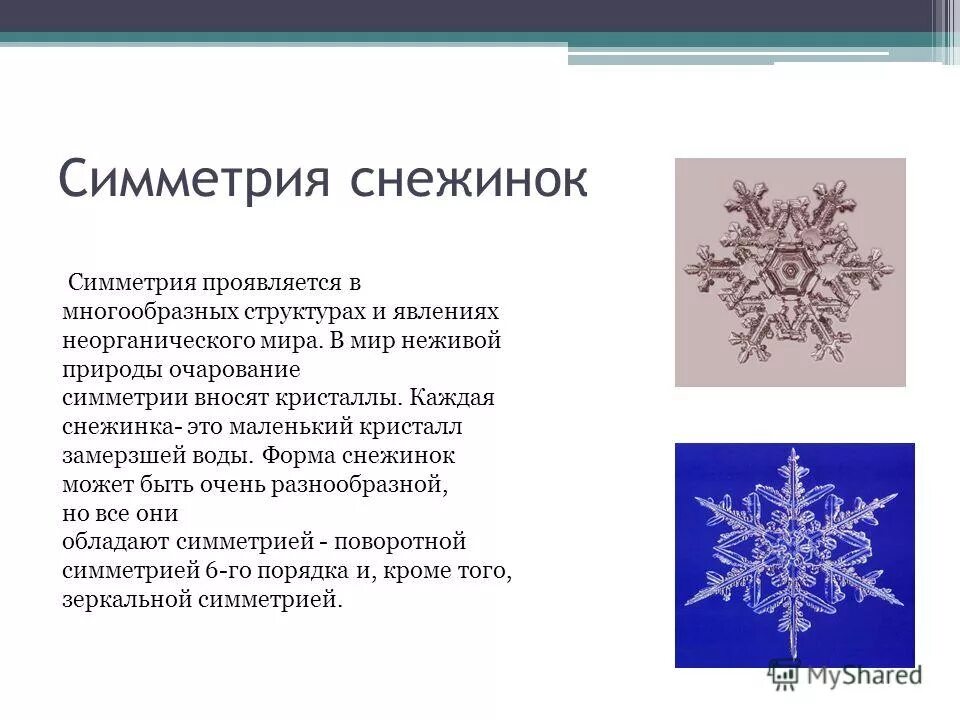 Симметрия снежинок

Симметрия проявляется в многообразных структурах и явлениях неорганического мира. В мир неживой природы очарование симметрии вносят кристаллы. Каждая снежинка- это маленький кристалл замерзшей воды. Форма снежинок может быть очень разнообразной, но все они обладают симметрией - поворотной симметрией 6-го порядка и, кроме того, зеркальной симметрией.

MyShared